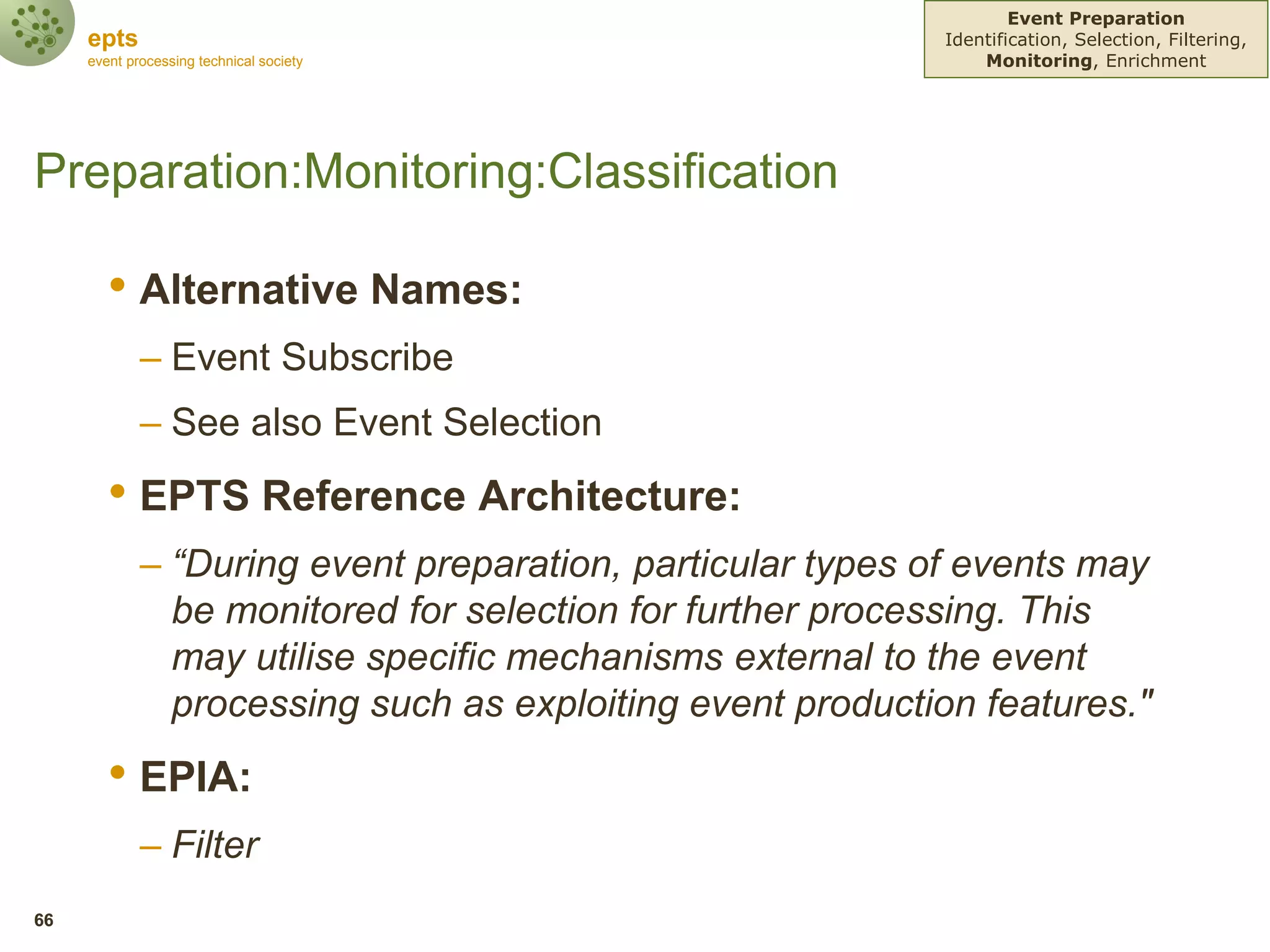 epts
event processing technical society

Event Preparation
Identification, Selection, Filtering, Monitoring, Enrichment

Preparation:Monitoring:Classification

• Alternative Names:
– Event Subscribe
– See also Event Selection
• EPTS Reference Architecture:
– “During event preparation, particular types of events may be monitored for selection for further processing. This may utilise specific mechanisms external to the event processing such as exploiting event production features."
• EPIA:
– Filter

66